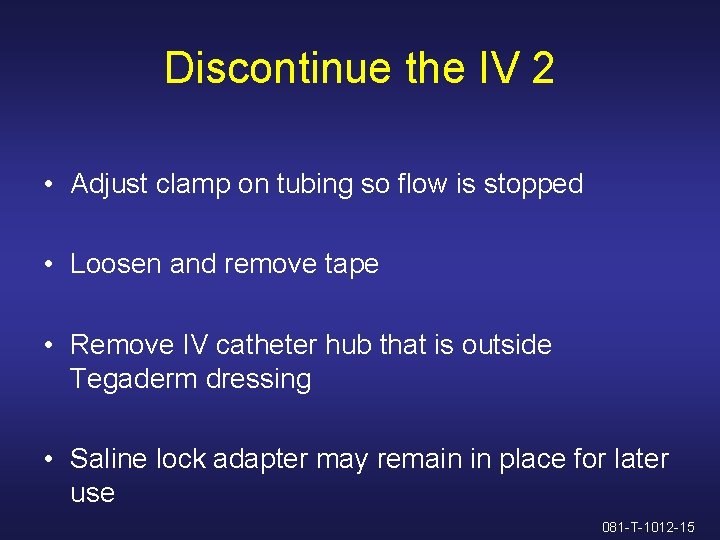 Discontinue the IV 2

• Adjust clamp on tubing so flow is stopped

• Loosen and remove tape

• Remove IV catheter hub that is outside Tegaderm dressing

• Saline lock adapter may remain in place for later use

081-T-1012-15